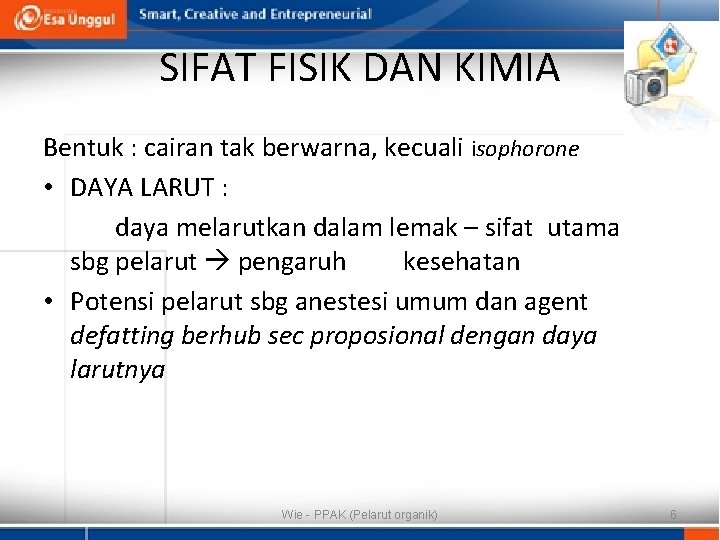 Esa Unggul Smart, Creative and Entrepreneurial

SIFAT FISIK DAN KIMIA

Bentuk : cairan tak berwarna, kecuali isophorone

• DAYA LARUT :

daya melarutkan dalam lemak – sifat utama sbg pelarut → pengaruh kesehatan

• Potensi pelarut sbg anestesi umum dan agent defatting berhub sec proposional dengan daya larutnya

Wie - PPAK (Pelarut organik) 6